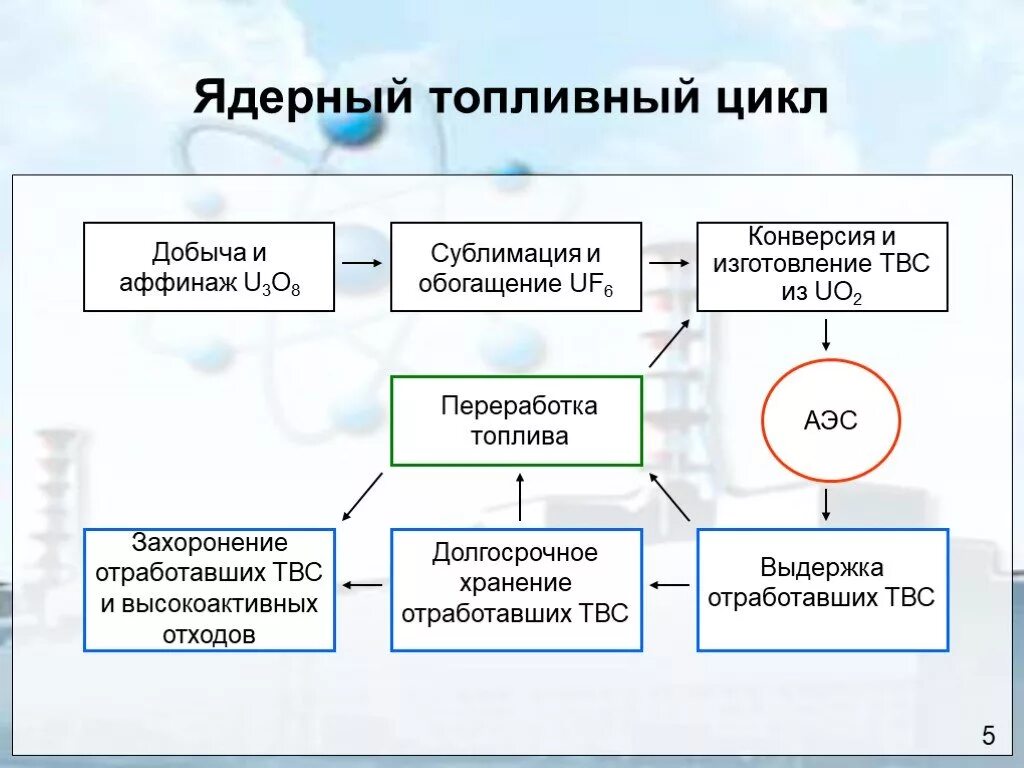 Ядерный топливный цикл

Добыча и аффинаж $U_3O_8$

Сублимация и обогащение $UF_6$

Конверсия и изготовление ТВС из $UO_2$

Переработка топлива

АЭС

Захоронение отработавших ТВС и высокоактивных отходов

Долгосрочное хранение отработавших ТВС

Выдержка отработавших ТВС

5